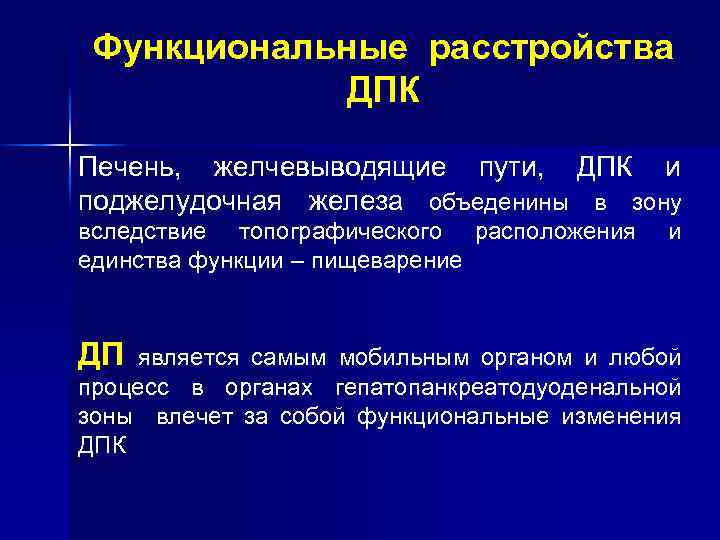 Функциональные расстройства ДПК

Печень, желчевыводящие пути, ДПК и поджелудочная железа объеденины в зону вследствие топографического расположения и единства функции – пищеварение

ДП является самым мобильным органом и любой процесс в органах гепатопанкреатодуоденальной зоны влечет за собой функциональные изменения ДПК